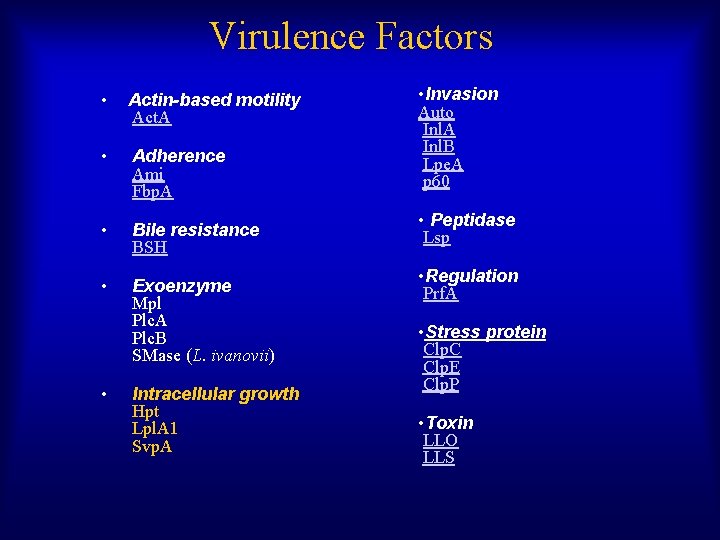 Virulence Factors

• Actin-based motility
ActA

• Adherence
Ami
FbpA

• Bile resistance
BSH

• Exoenzyme
Mpl
PlcA
PlcB
SMase (L. ivanovii)

• Intracellular growth
Hpt
LplA1
SvpA

• Invasion
Auto
InlA
InlB
LpeA
p60

• Peptidase
Lsp

• Regulation
PrfA

• Stress protein
ClpC
ClpE
ClpP

• Toxin
LLO
LLS